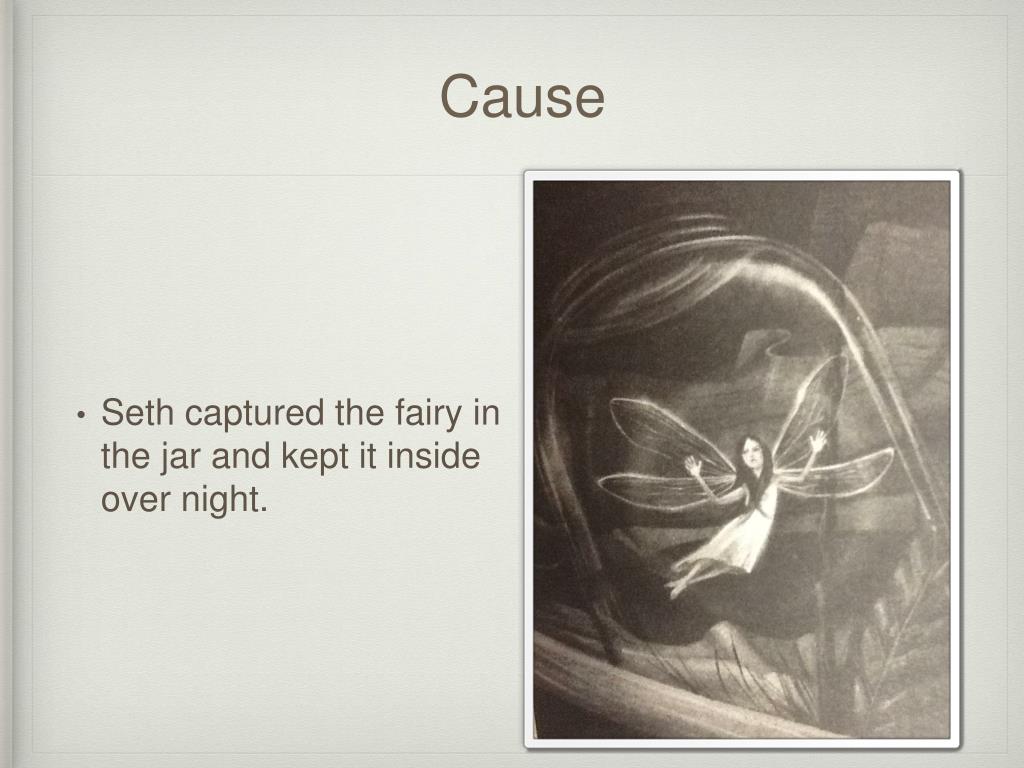 Cause

• Seth captured the fairy in the jar and kept it inside over night.